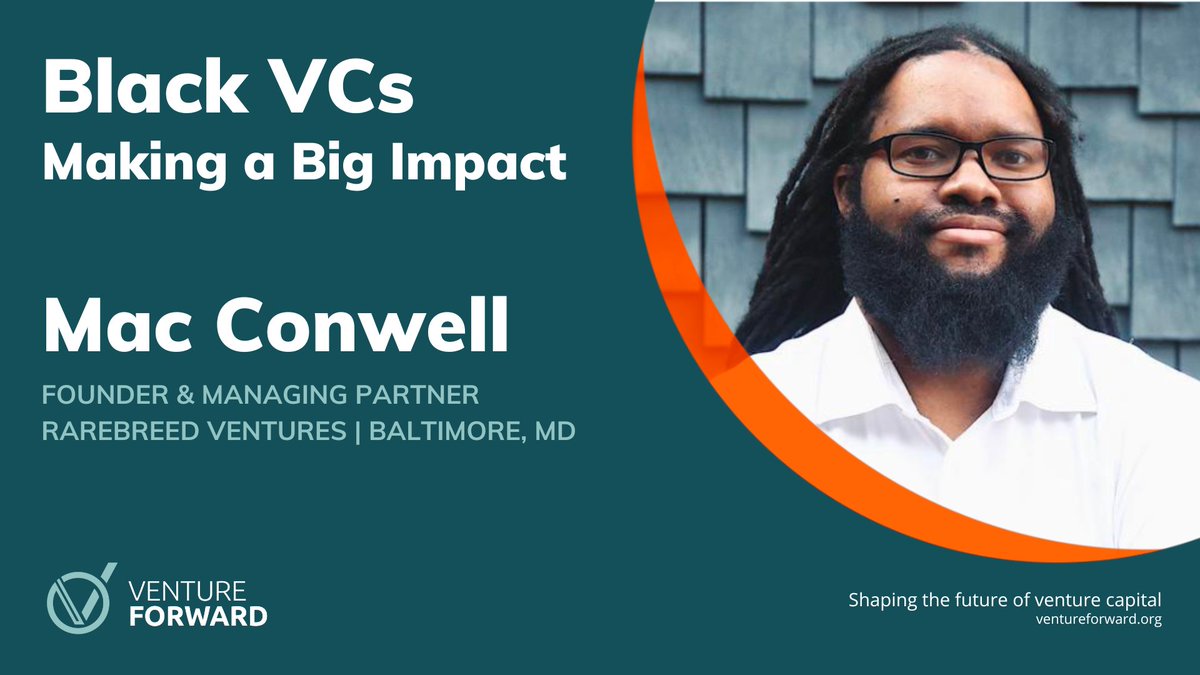 Black VCs
Making a Big Impact

Mac Conwell

FOUNDER & MANAGING PARTNER
RAREBREED VENTURES | BALTIMORE, MD

VENTURE FORWARD

Shaping the future of venture capital
ventureforward.org